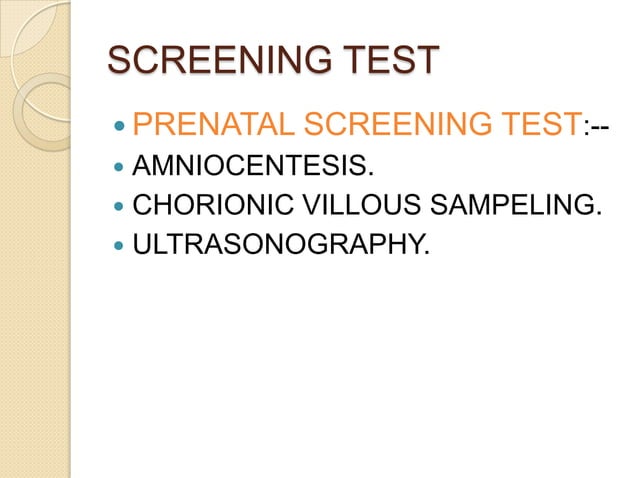 SCREENING TEST

- PRENATAL SCREENING TEST:--
- AMNIOCENTESIS.
- CHORIONIC VILLOUS SAMPELING.
- ULTRASONOGRAPHY.